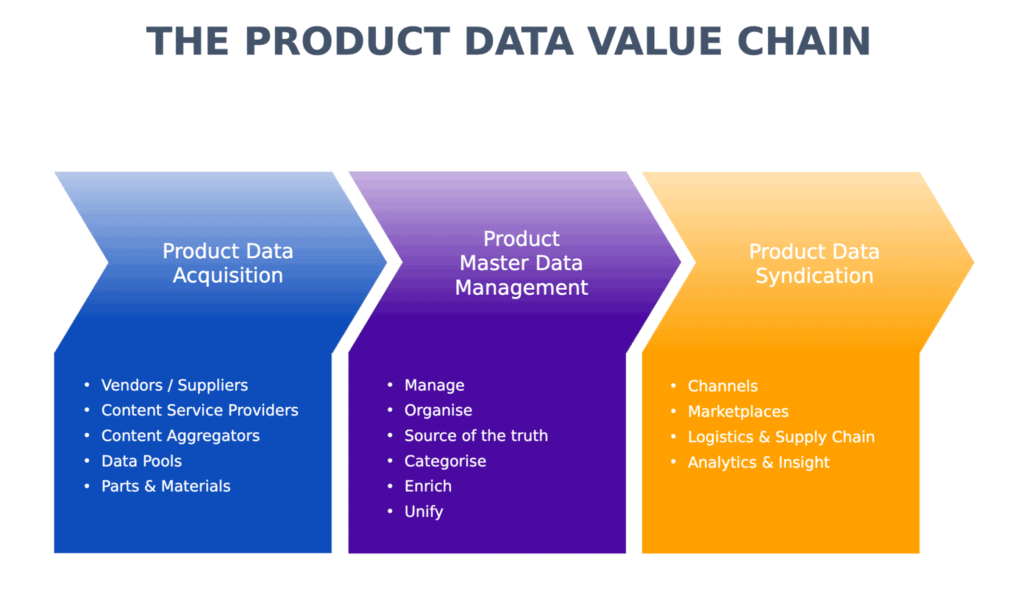 THE PRODUCT DATA VALUE CHAIN

Product Data Acquisition

- Vendors / Suppliers
- Content Service Providers
- Content Aggregators
- Data Pools
- Parts & Materials

Product Master Data Management

- Manage
- Organise
- Source of the truth
- Categorise
- Enrich
- Unify

Product Data Syndication

- Channels
- Marketplaces
- Logistics & Supply Chain
- Analytics & Insight